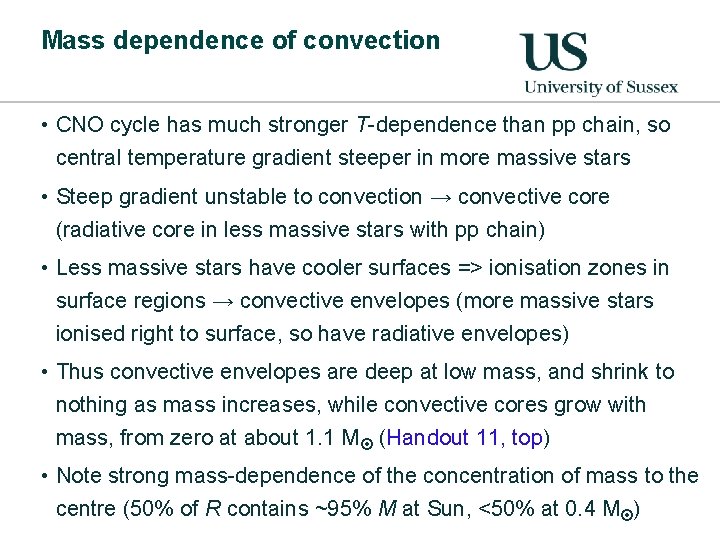 Mass dependence of convection

US
University of Sussex

• CNO cycle has much stronger $T$-dependence than pp chain, so central temperature gradient steeper in more massive stars

• Steep gradient unstable to convection → convective core (radiative core in less massive stars with pp chain)

• Less massive stars have cooler surfaces => ionisation zones in surface regions → convective envelopes (more massive stars ionised right to surface, so have radiative envelopes)

• Thus convective envelopes are deep at low mass, and shrink to nothing as mass increases, while convective cores grow with mass, from zero at about 1.1 $M_\odot$ (Handout 11, top)

• Note strong mass-dependence of the concentration of mass to the centre (50% of $R$ contains ~95% $M$ at Sun, <50% at 0.4 $M_\odot$)